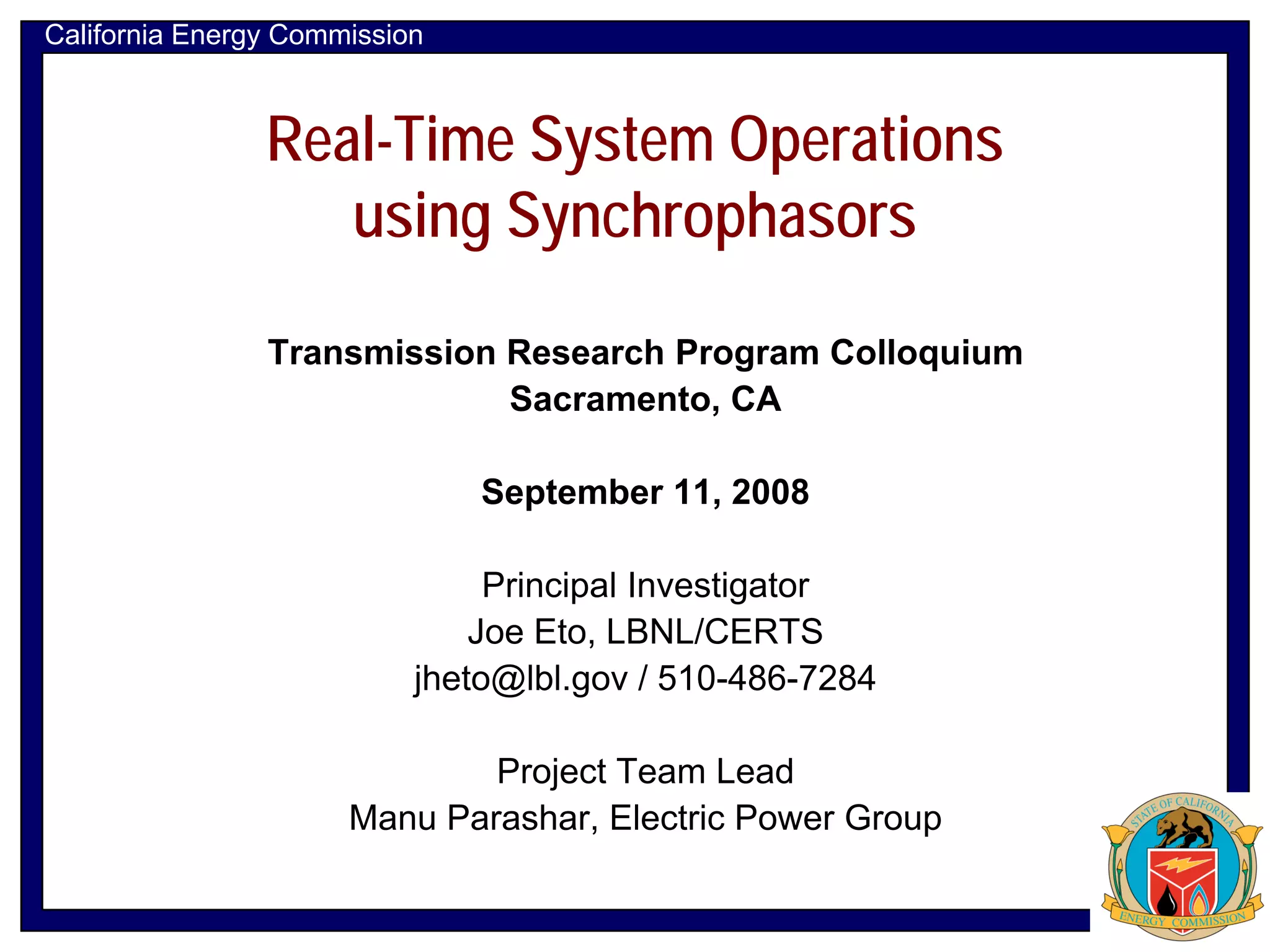 California Energy Commission

Real-Time System Operations using Synchrophasors

Transmission Research Program Colloquium
Sacramento, CA

September 11, 2008

Principal Investigator
Joe Eto, LBNL/CERTS
jheto@lbl.gov / 510-486-7284

Project Team Lead
Manu Parashar, Electric Power Group

STATE OF CALIFORNIA
ENERGY COMMISSION